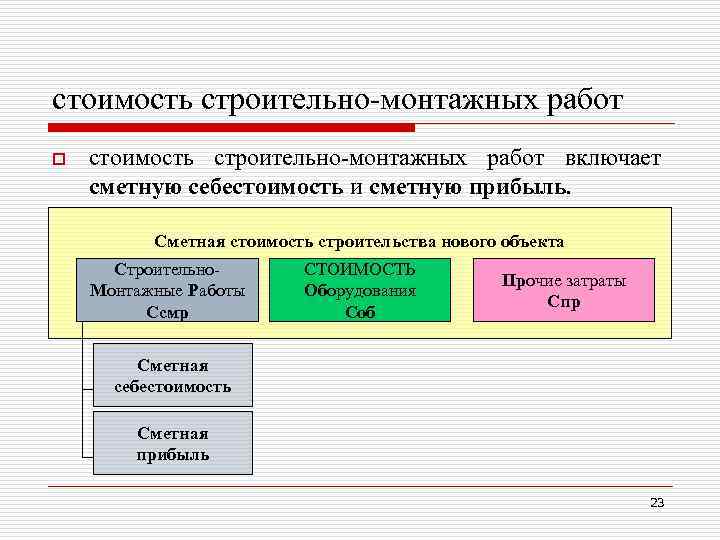 стоимость строительно-монтажных работ

стоимость строительно-монтажных работ включает сметную себестоимость и сметную прибыль.

Сметная стоимость строительства нового объекта

Строительно-Монтажные Работы Ссмр

СТОИМОСТЬ Оборудования Соб

Прочие затраты Спр

Сметная себестоимость

Сметная прибыль

23